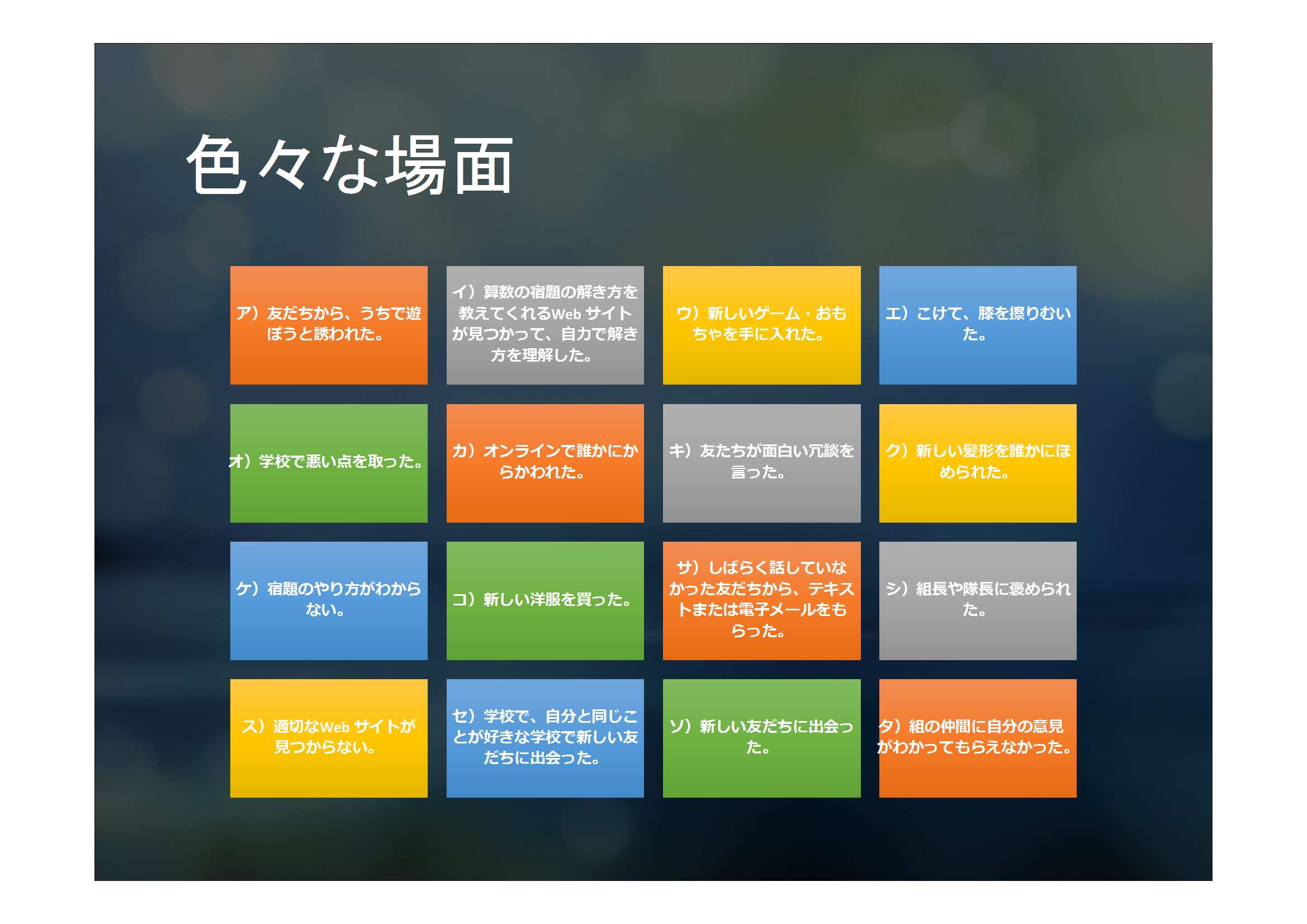 色々な場面

ア）友だちから、うちで遊ぼうと誘われた。

イ）算数の宿題の解き方を教えてくれるWeb サイトが見つかって、自力で解き方を理解した。

ウ）新しいゲーム・おもちゃを手に入れた。

エ）こけて、膝を擦りむいた。

オ）学校で悪い点を取った。

カ）オンラインで誰かにからかわれた。

キ）友たちが面白い冗談を言った。

ク）新しい髪形を誰かにほめられた。

ケ）宿題のやり方がわからない。

コ）新しい洋服を買った。

サ）しばらく話していなかった友だちから、テキストまたは電子メールをもらった。

シ）組長や隊長に褒められた。

ス）適切なWeb サイトが見つからない。

セ）学校で、自分と同じことが好きな学校で新しい友だちに出会った。

ソ）新しい友だちに出会った。

タ）組の仲間に自分の意見がわかってもらえなかった。